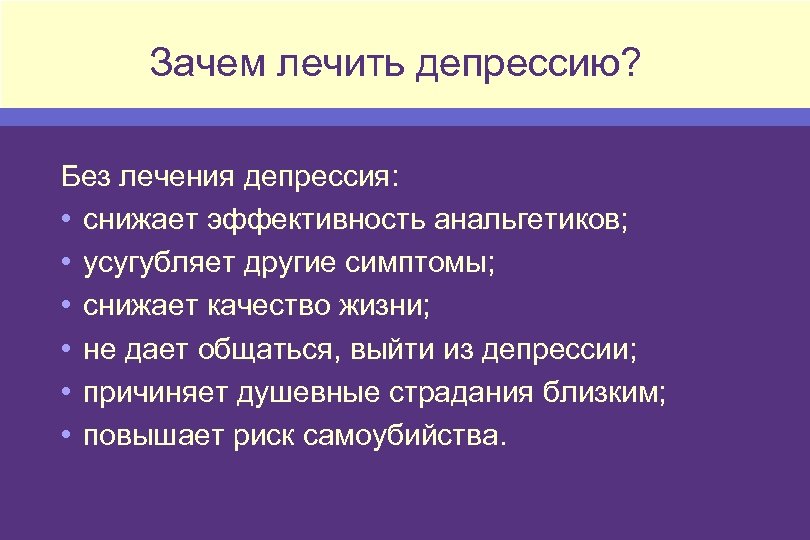 Зачем лечить депрессию?

Без лечения депрессия:
• снижает эффективность анальгетиков;
• усугубляет другие симптомы;
• снижает качество жизни;
• не дает общаться, выйти из депрессии;
• причиняет душевные страдания близким;
• повышает риск самоубийства.